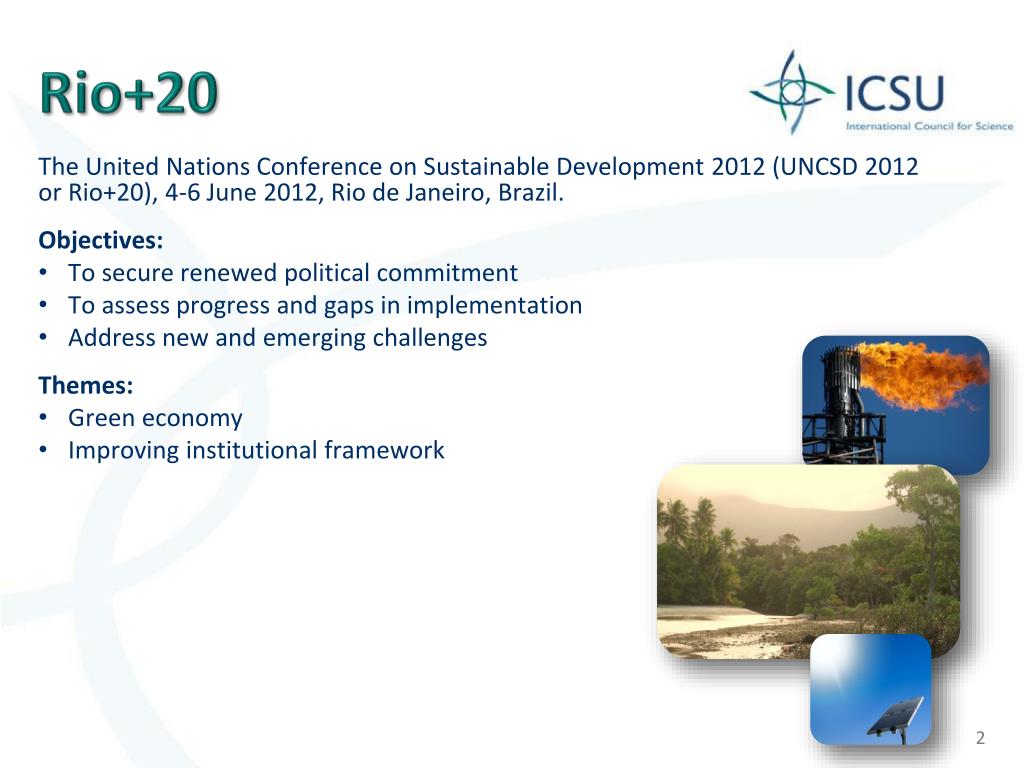 Rio+20

ICSU
International Council for Science

The United Nations Conference on Sustainable Development 2012 (UNCSD 2012 or Rio+20), 4-6 June 2012, Rio de Janeiro, Brazil.

Objectives:
• To secure renewed political commitment
• To assess progress and gaps in implementation
• Address new and emerging challenges

Themes:
• Green economy
• Improving institutional framework

2